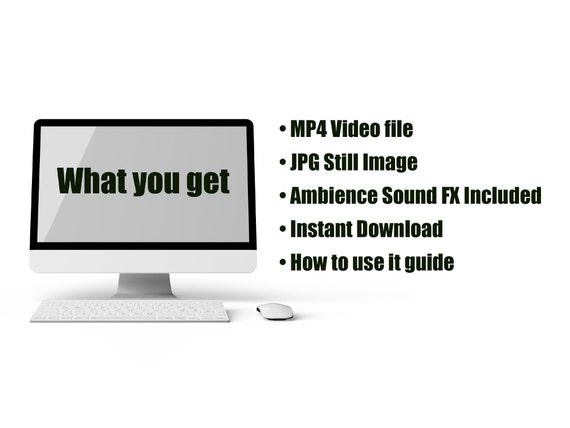 What you get

• MP4 Video file
• JPG Still Image
• Ambience Sound FX Included
• Instant Download
• How to use it guide